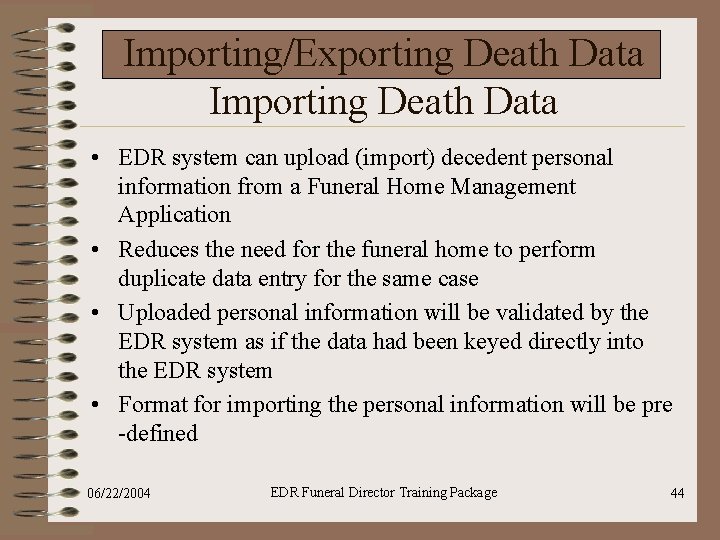 Importing/Exporting Death Data

Importing Death Data

• EDR system can upload (import) decedent personal information from a Funeral Home Management Application

• Reduces the need for the funeral home to perform duplicate data entry for the same case

• Uploaded personal information will be validated by the EDR system as if the data had been keyed directly into the EDR system

• Format for importing the personal information will be pre -defined

06/22/2004

EDR Funeral Director Training Package

44